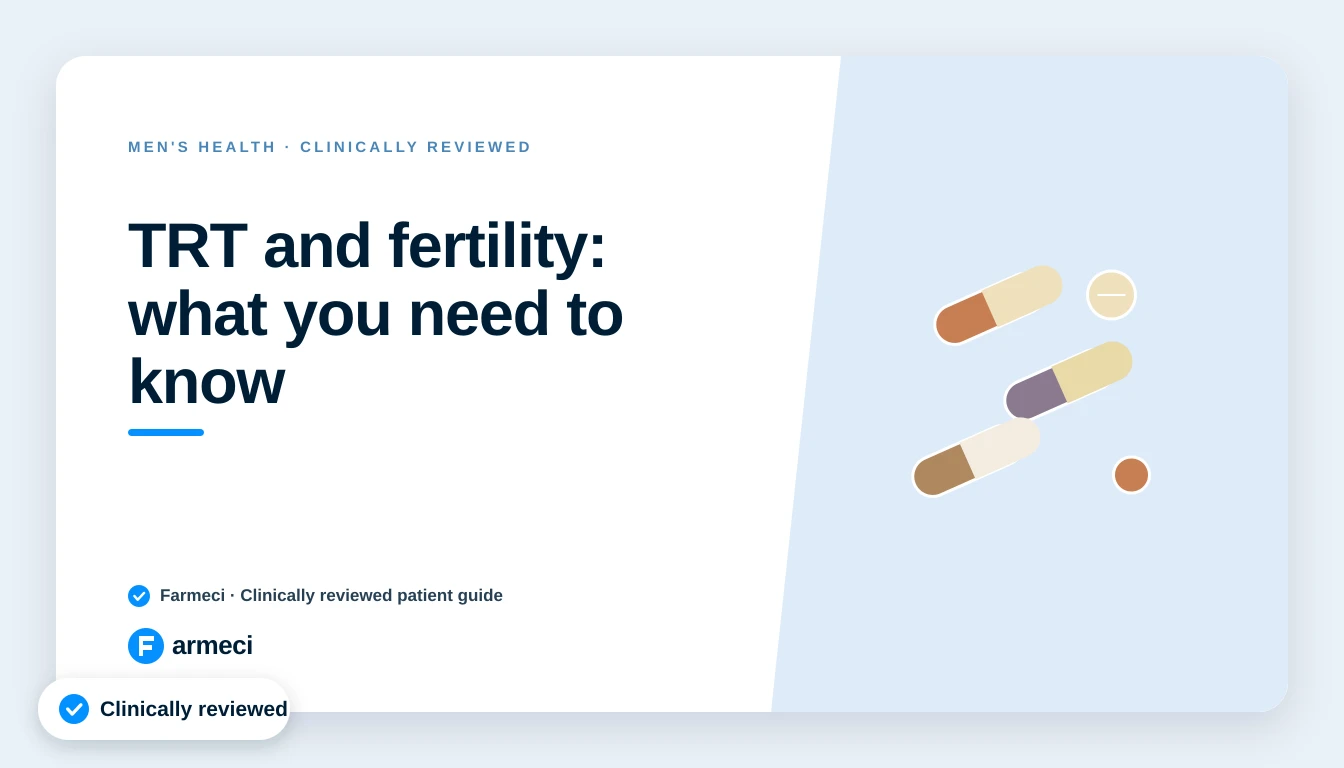 MEN'S HEALTH · CLINICALLY REVIEWED

TRT and fertility: what you need to know

Farmeci · Clinically reviewed patient guide

Farmeci

Clinically reviewed